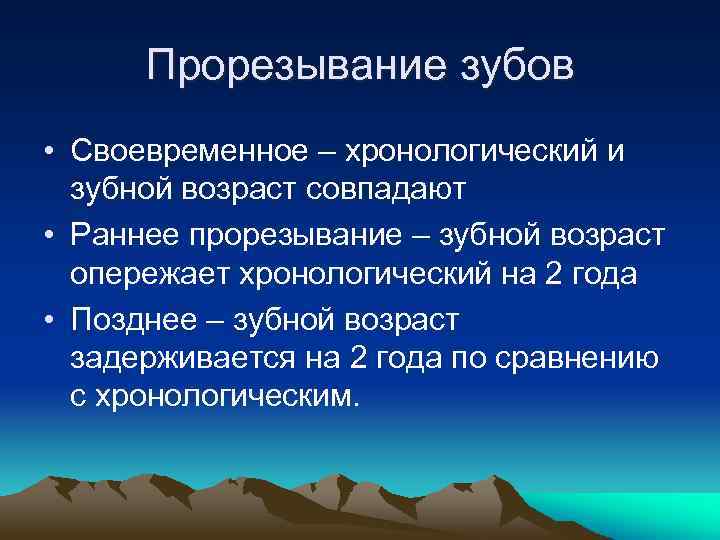 Прорезывание зубов

• Своевременное – хронологический и зубной возраст совпадают

• Раннее прорезывание – зубной возраст опережает хронологический на 2 года

• Позднее – зубной возраст задерживается на 2 года по сравнению с хронологическим.